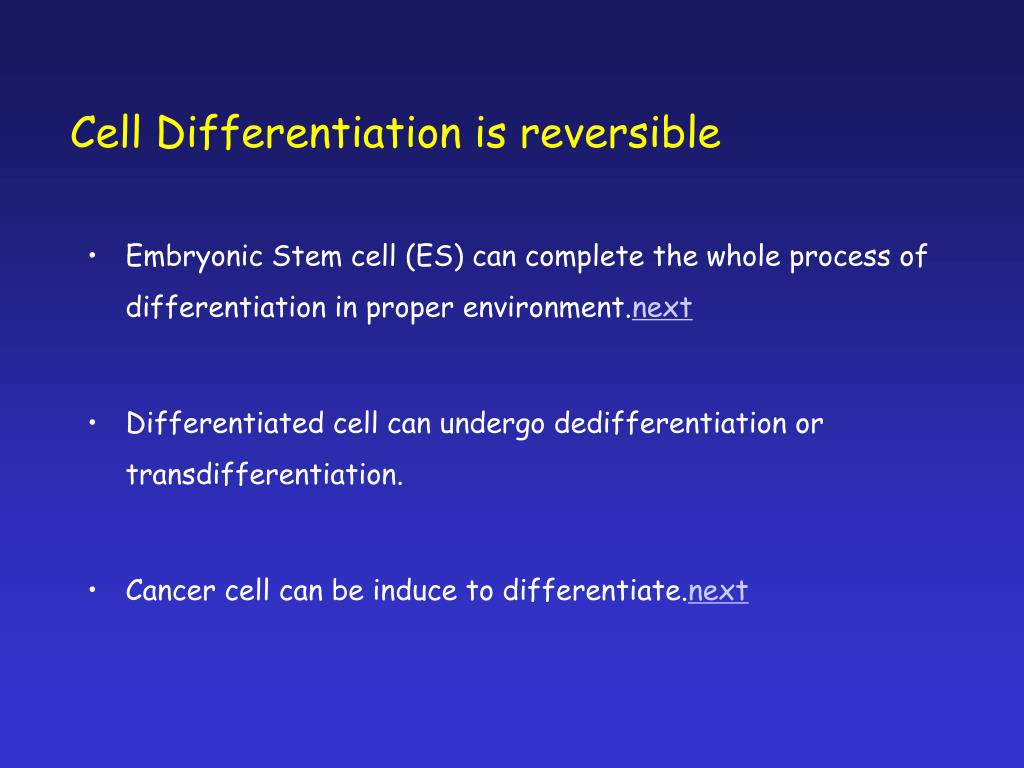 Cell Differentiation is reversible

• Embryonic Stem cell (ES) can complete the whole process of differentiation in proper environment.next

• Differentiated cell can undergo dedifferentiation or transdifferentiation.

• Cancer cell can be induce to differentiate.next